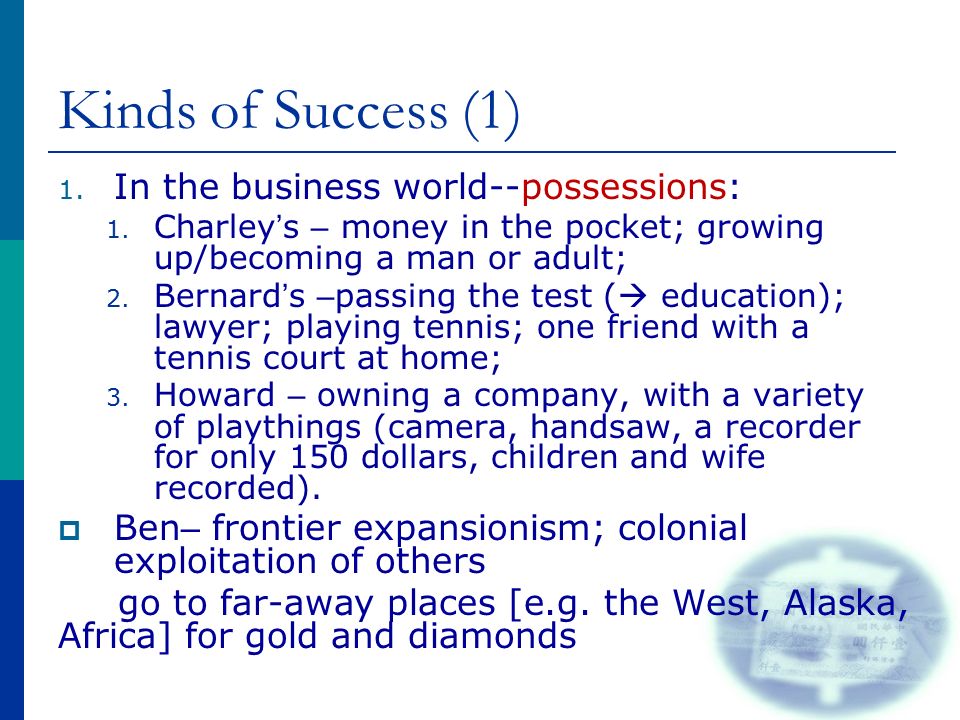 Kinds of Success (1)

1. In the business world--possessions:

1. Charley's – money in the pocket; growing up/becoming a man or adult;
2. Bernard's –passing the test (→ education); lawyer; playing tennis; one friend with a tennis court at home;
3. Howard – owning a company, with a variety of playthings (camera, handsaw, a recorder for only 150 dollars, children and wife recorded).

Ben– frontier expansionism; colonial exploitation of others

go to far-away places [e.g. the West, Alaska, Africa] for gold and diamonds